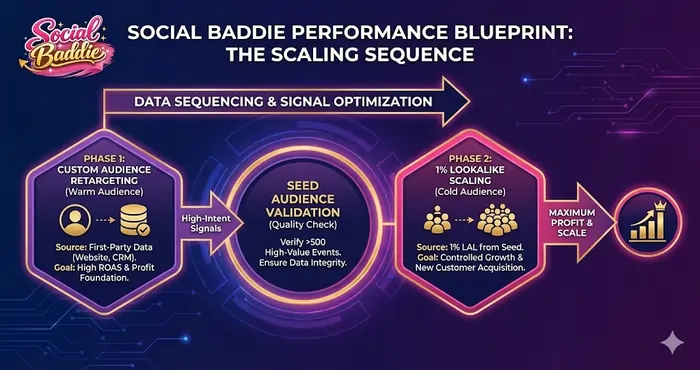 Social Baddie

SOCIAL BADDIE PERFORMANCE BLUEPRINT: THE SCALING SEQUENCE

DATA SEQUENCING & SIGNAL OPTIMIZATION

PHASE 1: CUSTOM AUDIENCE RETARGETING (Warm Audience)

Source: First-Party Data (Website, CRM).
Goal: High ROAS & Profit Foundation.

High-Intent Signals

SEED AUDIENCE VALIDATION (Quality Check)

Verify >500 High-Value Events. Ensure Data Integrity.

PHASE 2: 1% LOOKALIKE SCALING (Cold Audience)

Source: 1% LAL from Seed.
Goal: Controlled Growth & New Customer Acquisition.

MAXIMUM PROFIT & SCALE